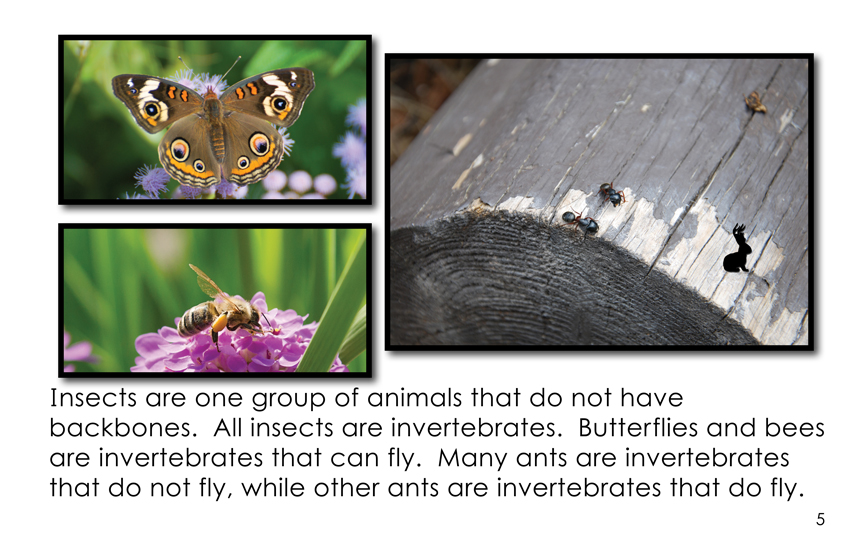 Insects are one group of animals that do not have backbones. All insects are invertebrates. Butterflies and bees are invertebrates that can fly. Many ants are invertebrates that do not fly, while other ants are invertebrates that do fly.

5